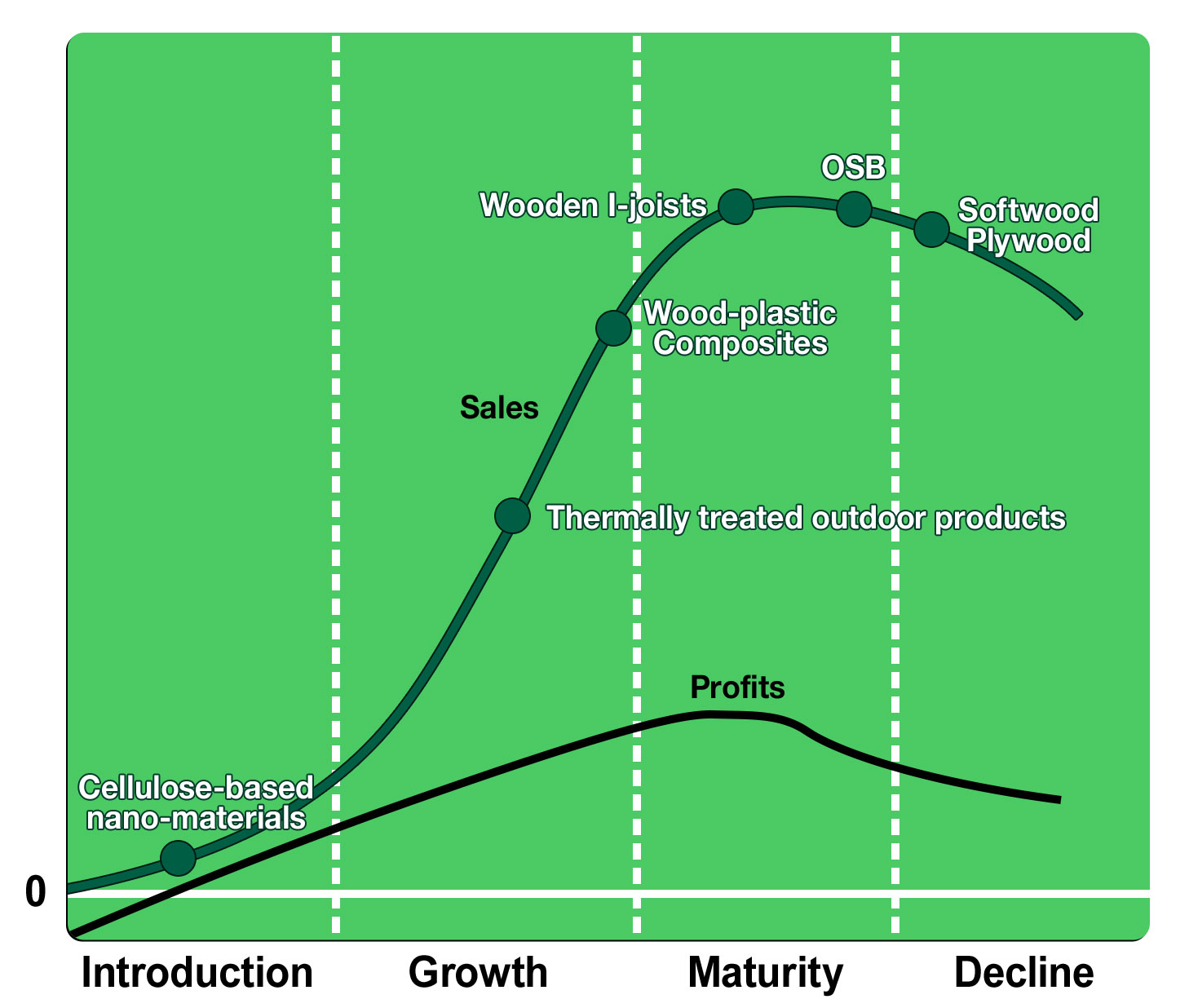 OSB

Wooden I-joists

Softwood Plywood

Wood-plastic Composites

Sales

Thermally treated outdoor products

Profits

Cellulose-based nano-materials

0

Introduction

Growth

Maturity

Decline